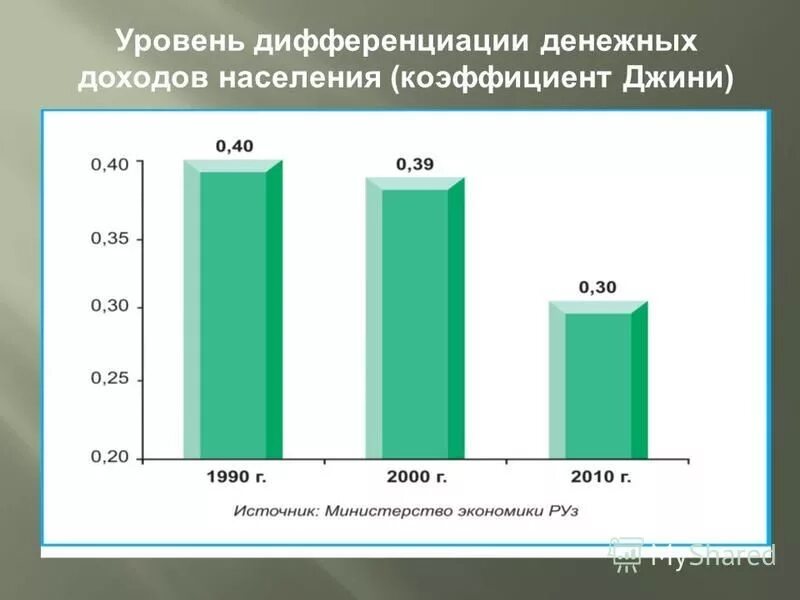 Уровень дифференциации денежных доходов населения (коэффициент Джини)

0,40
0,35
0,30
0,25
0,20

0,40
0,39
0,30

1990 г.
2000 г.
2010 г.

Источник: Министерство экономики РУз

MyShared